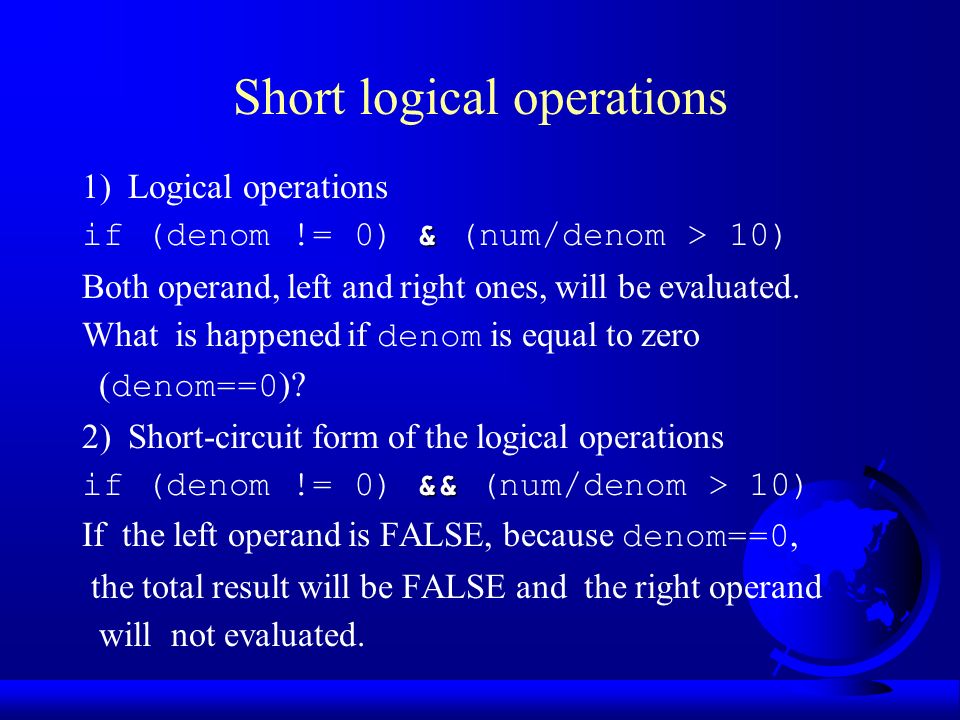 Short logical operations

1) Logical operations

if (denom != 0) & (num/denom > 10)

Both operand, left and right ones, will be evaluated. What is happened if denom is equal to zero (denom==0)?

2) Short-circuit form of the logical operations

if (denom != 0) && (num/denom > 10)

If the left operand is FALSE, because denom==0, the total result will be FALSE and the right operand will not evaluated.